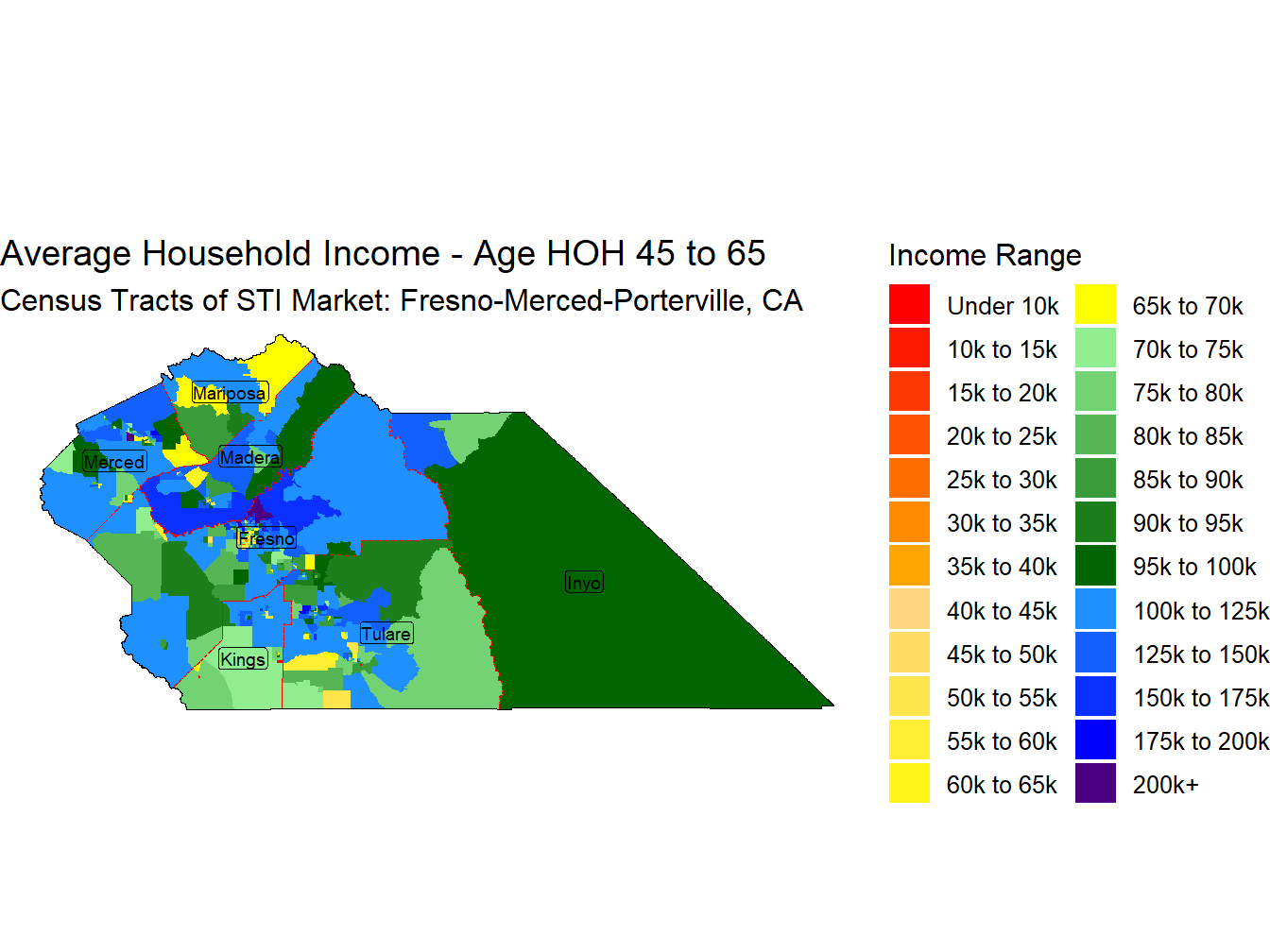 Average Household Income - Age HOH 45 to 65
Census Tracts of STI Market: Fresno-Merced-Porterville, CA

Mariposa
Merced
Madera
Fresno
Inyo
Tulare
Kings

Income Range

Under 10k
10k to 15k
15k to 20k
20k to 25k
25k to 30k
30k to 35k
35k to 40k
40k to 45k
45k to 50k
50k to 55k
55k to 60k
60k to 65k
65k to 70k
70k to 75k
75k to 80k
80k to 85k
85k to 90k
90k to 95k
95k to 100k
100k to 125k
125k to 150k
150k to 175k
175k to 200k
200k+